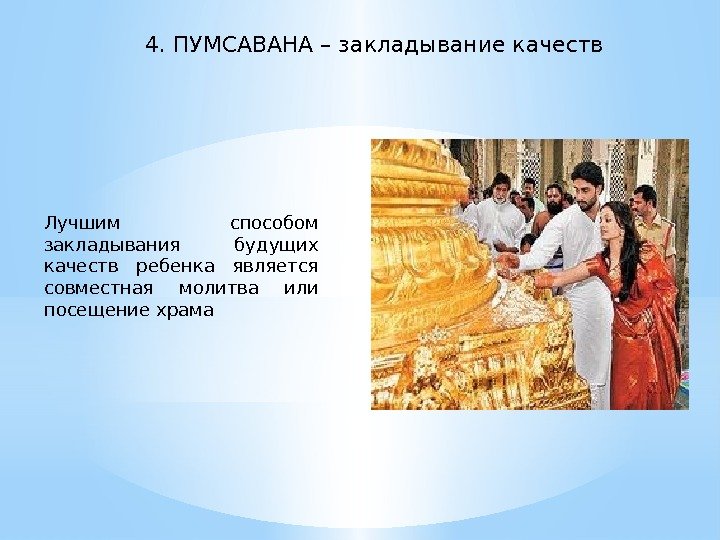 4. ПУМСАВАНА – закладывание качеств

Лучшим способом закладывания будущих качеств ребенка является совместная молитва или посещение храма